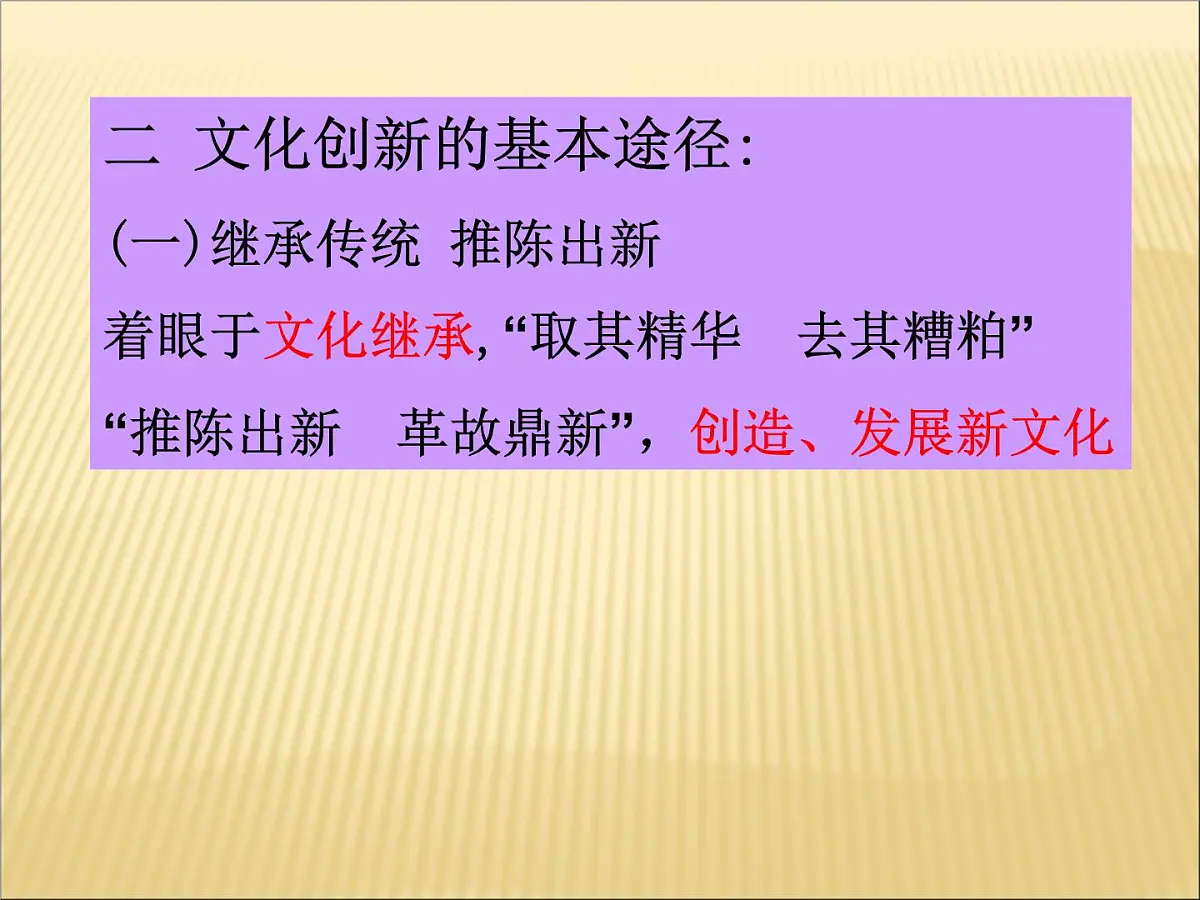 二 文化创新的基本途径:

(一)继承传统 推陈出新

着眼于文化继承,“取其精华 去其糟粕”

“推陈出新 革故鼎新”,创造、发展新文化